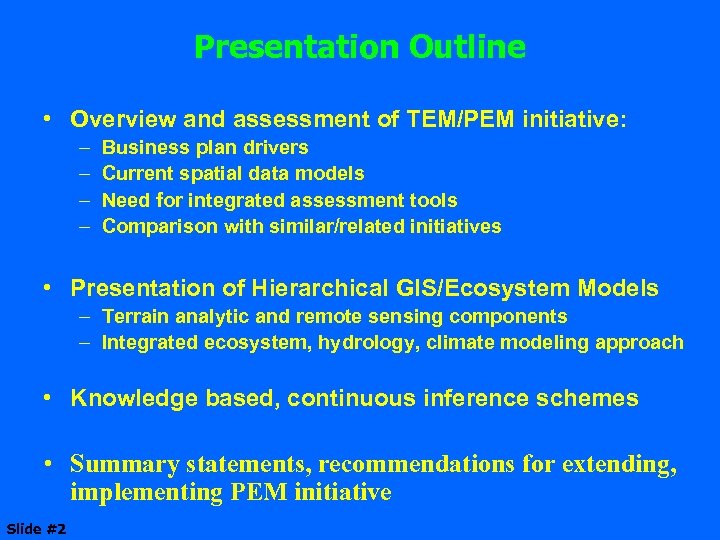 Presentation Outline

• Overview and assessment of TEM/PEM initiative:
– Business plan drivers
– Current spatial data models
– Need for integrated assessment tools
– Comparison with similar/related initiatives

• Presentation of Hierarchical GIS/Ecosystem Models
– Terrain analytic and remote sensing components
– Integrated ecosystem, hydrology, climate modeling approach

• Knowledge based, continuous inference schemes

• Summary statements, recommendations for extending, implementing PEM initiative

Slide #2